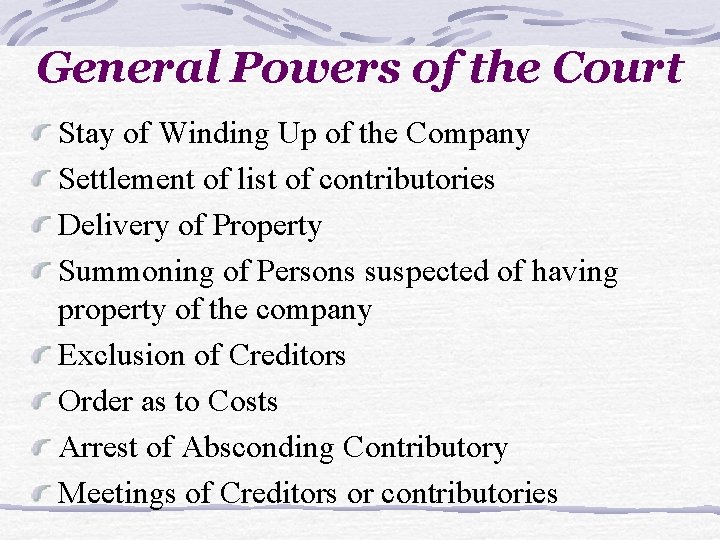 General Powers of the Court

Stay of Winding Up of the Company
Settlement of list of contributories
Delivery of Property
Summoning of Persons suspected of having property of the company
Exclusion of Creditors
Order as to Costs
Arrest of Absconding Contributory
Meetings of Creditors or contributories